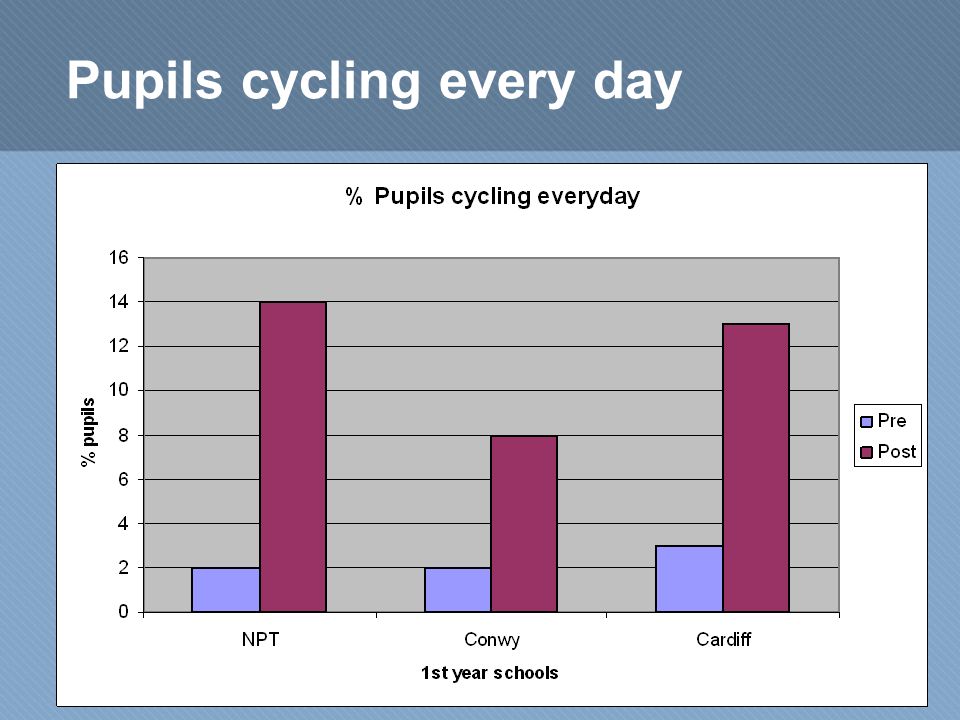 Pupils cycling every day

% Pupils cycling everyday

% pupils

16
14
12
10
8
6
4
2
0

NPT
Conwy
Cardiff

1st year schools

Pre
Post